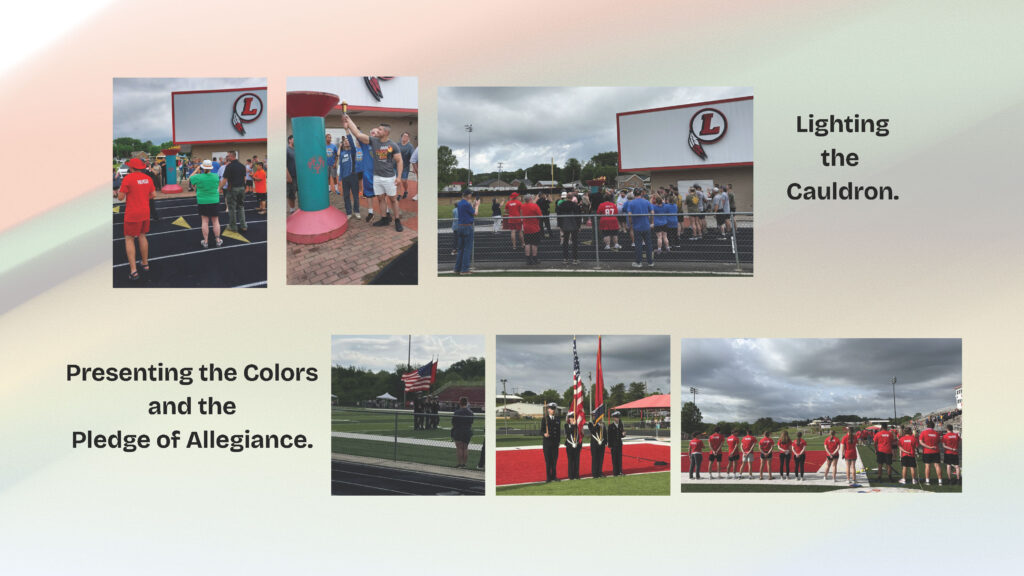 Lighting the Cauldron.

Presenting the Colors and the Pledge of Allegiance.